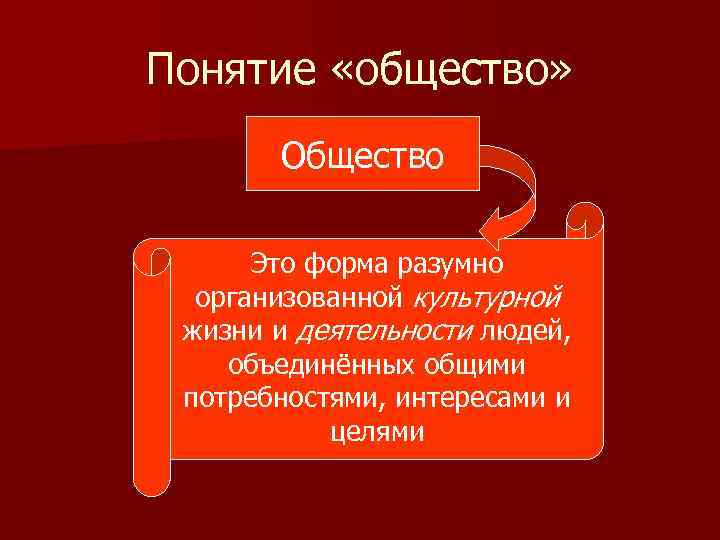 Понятие «общество»

Общество

Это форма разумно организованной культурной жизни и деятельности людей, объединённых общими потребностями, интересами и целями